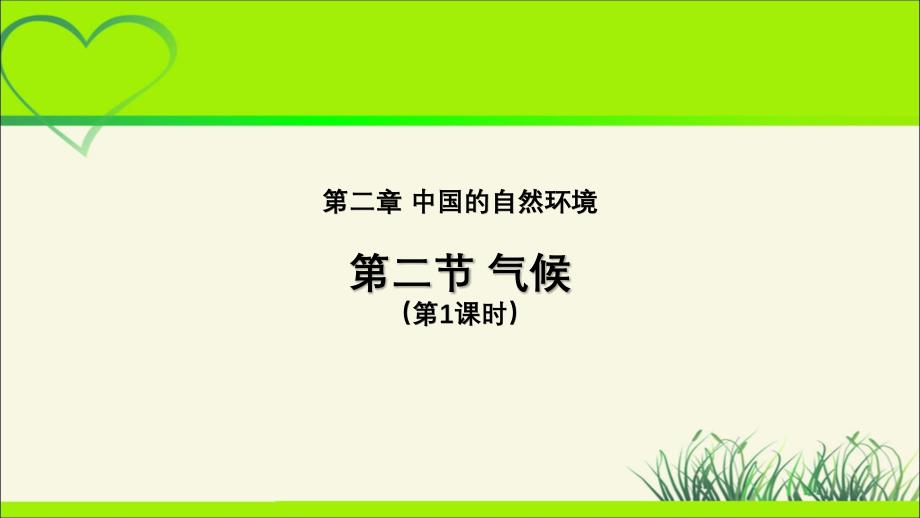 第二章 中国的自然环境

第二节 气候

（第1课时）